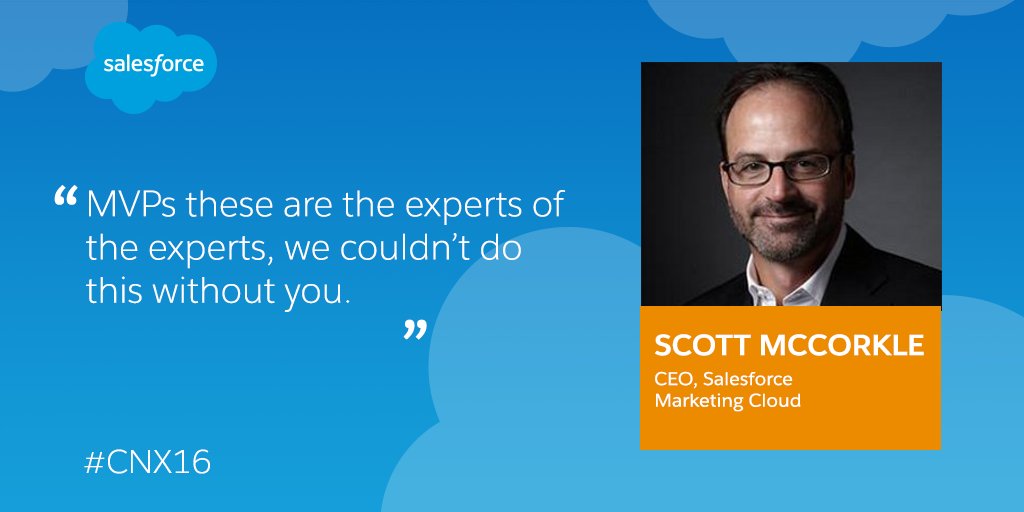 salesforce

“ MVPs these are the experts of the experts, we couldn’t do this without you. ”

SCOTT MCCORKLE

CEO, Salesforce Marketing Cloud

#CNX16